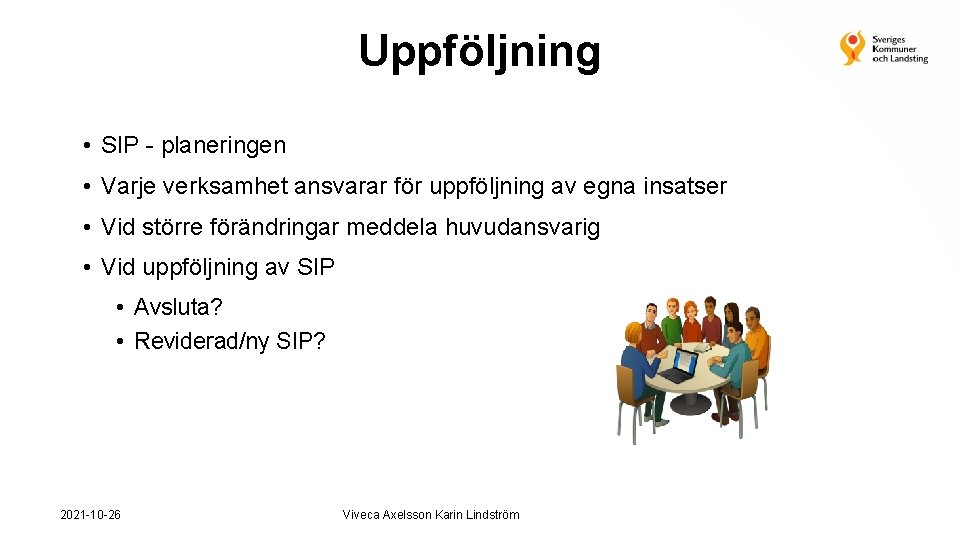 Uppföljning

Sveriges Kommuner och Landsting

• SIP - planeringen
• Varje verksamhet ansvarar för uppföljning av egna insatser
• Vid större förändringar meddela huvudansvarig
• Vid uppföljning av SIP
  • Avsluta?
  • Reviderad/ny SIP?

2021-10-26

Viveca Axelsson Karin Lindström